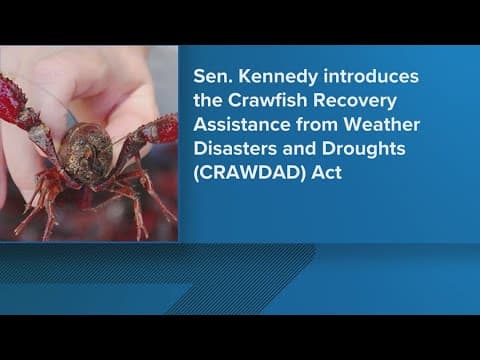 Sen. Kennedy introduces the Crawfish Recovery Assistance from Weather Disasters and Droughts (CRAWDAD) Act